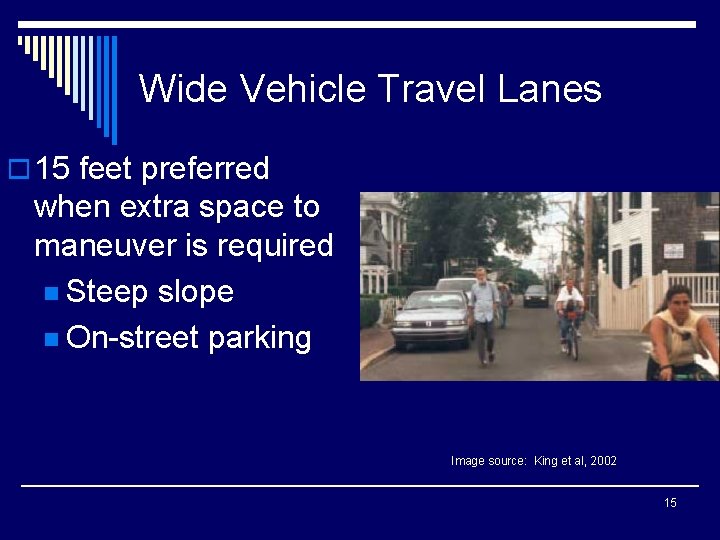 Wide Vehicle Travel Lanes

15 feet preferred when extra space to maneuver is required

Steep slope

On-street parking

Image source: King et al, 2002

15